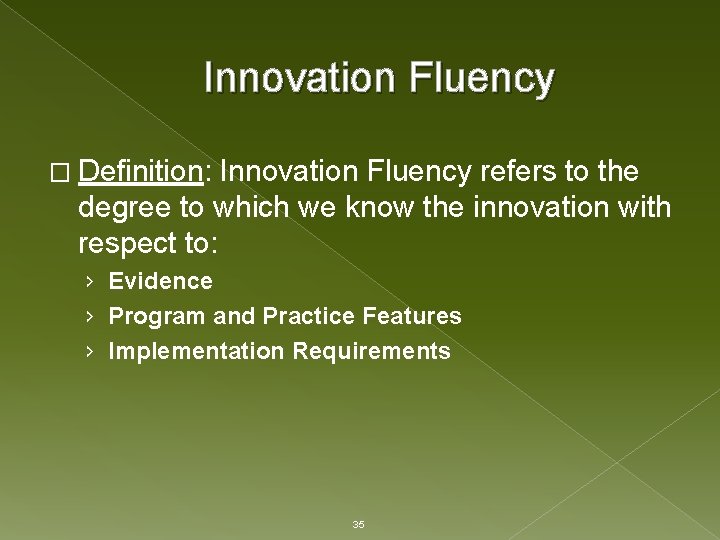 Innovation Fluency

□ Definition: Innovation Fluency refers to the degree to which we know the innovation with respect to:

› Evidence
› Program and Practice Features
› Implementation Requirements

35